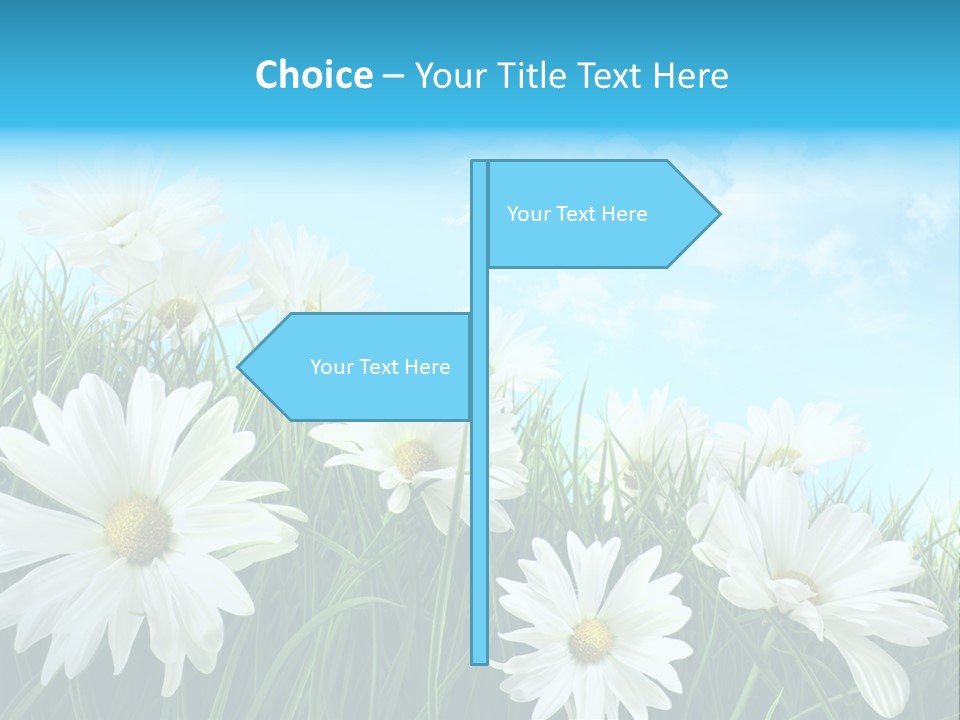 Choice – Your Title Text Here

Your Text Here

Your Text Here